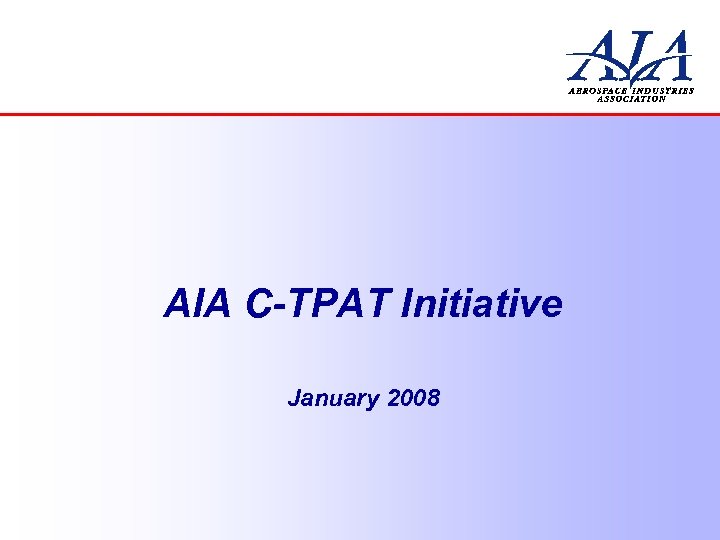 AIA
AEROSPACE INDUSTRIES ASSOCIATION

AIA C-TPAT Initiative

January 2008